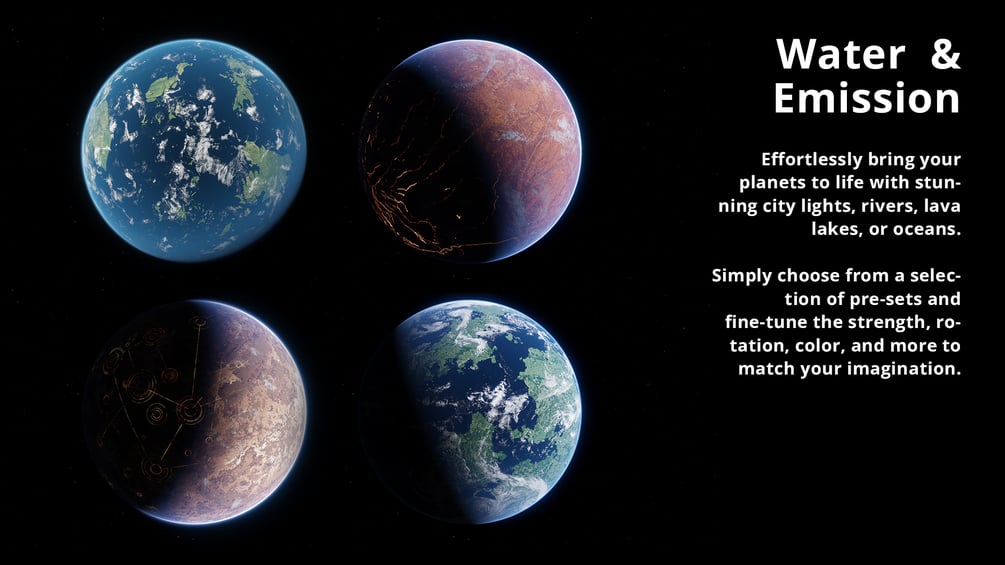 Water & Emission

Effortlessly bring your planets to life with stunning city lights, rivers, lava lakes, or oceans.

Simply choose from a selection of pre-sets and fine-tune the strength, rotation, color, and more to match your imagination.